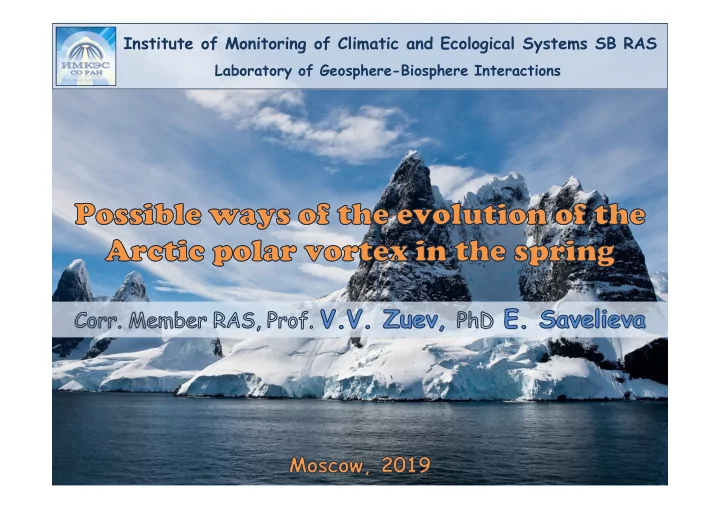 ИМКЭС
СО РАН

Institute of Monitoring of Climatic and Ecological Systems SB RAS
Laboratory of Geosphere-Biosphere Interactions

Possible ways of the evolution of the Arctic polar vortex in the spring

Corr. Member RAS, Prof. V.V. Zuev, PhD E. Savelieva

Moscow, 2019